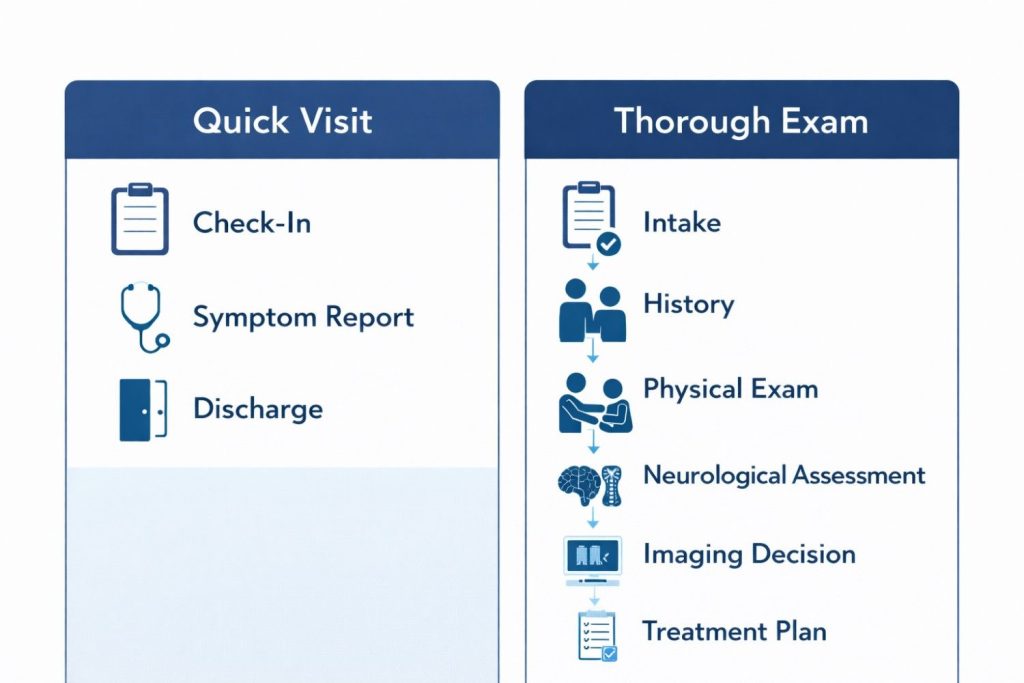 Quick Visit

Check-In

Symptom Report

Discharge

Thorough Exam

Intake

History

Physical Exam

Neurological Assessment

Imaging Decision

Treatment Plan